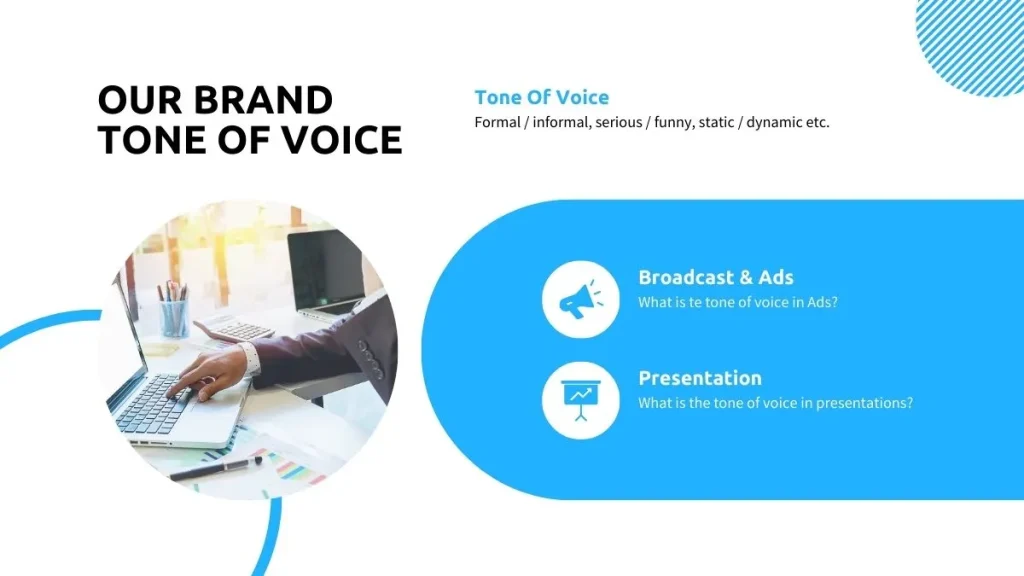 OUR BRAND TONE OF VOICE

Tone Of Voice
Formal / informal, serious / funny, static / dynamic etc.

Broadcast & Ads
What is te tone of voice in Ads?

Presentation
What is the tone of voice in presentations?